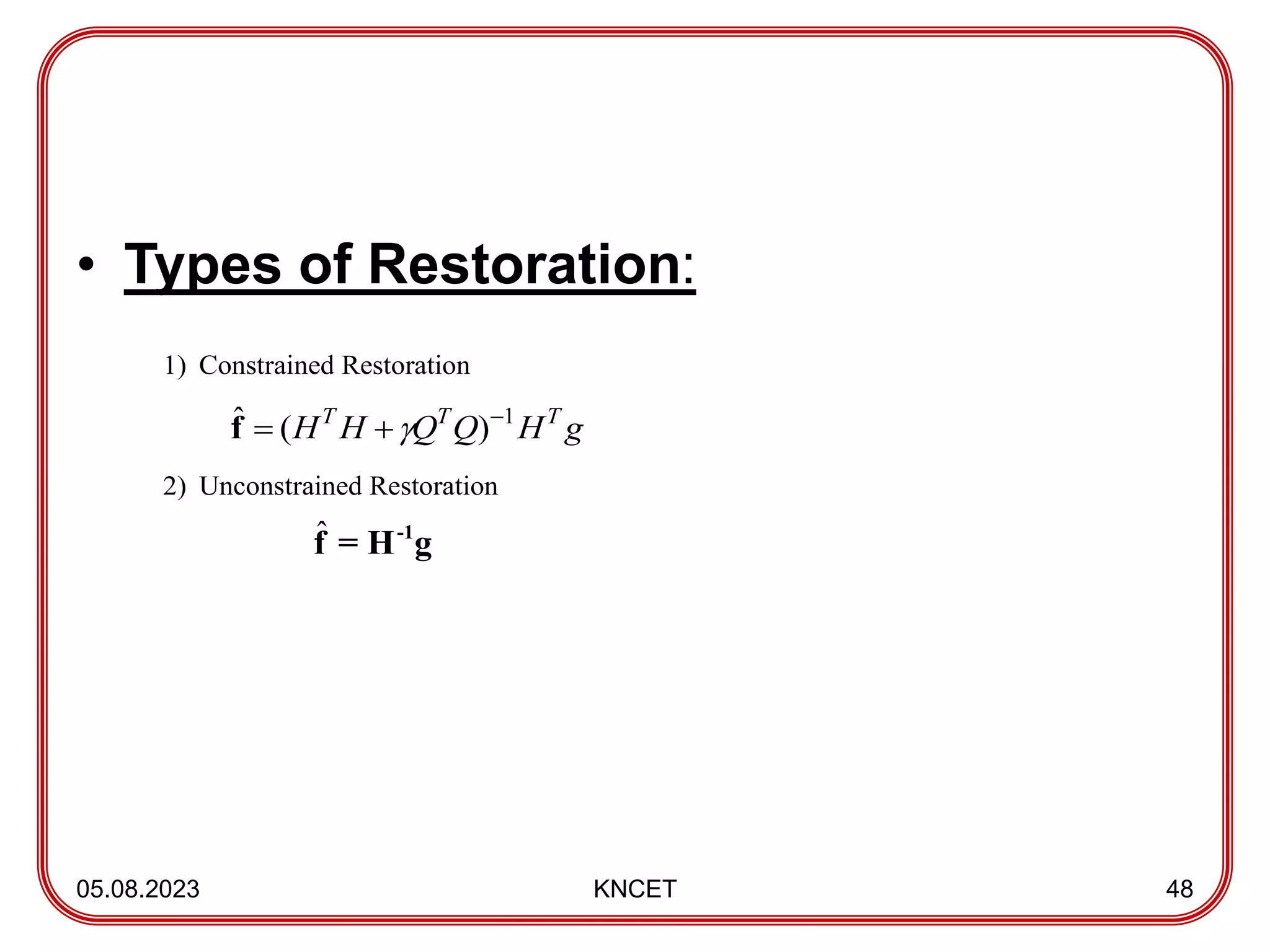 • Types of Restoration:

1) Constrained Restoration

$\hat{\mathbf{f}} = (H^T H + \gamma Q^T Q)^{-1} H^T g$

2) Unconstrained Restoration

$\hat{\mathbf{f}} = \mathbf{H}^{-1}\mathbf{g}$

05.08.2023

KNCET

48